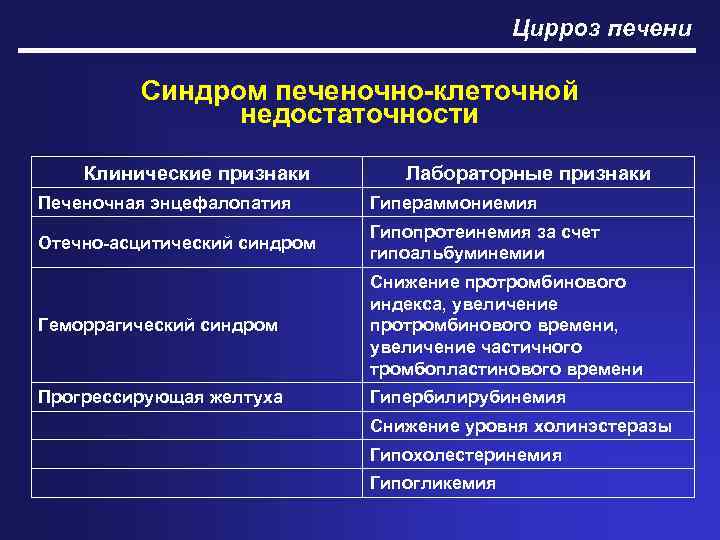 Цирроз печени

Синдром печеночно-клеточной недостаточности

| Клинические признаки | Лабораторные признаки |
|---|---|
| Печеночная энцефалопатия | Гипераммониемия |
| Отечно-асцитический синдром | Гипопротеинемия за счет гипоальбуминемии |
| Геморрагический синдром | Снижение протромбинового индекса, увеличение протромбинового времени, увеличение частичного тромбопластинового времени |
| Прогрессирующая желтуха | Гипербилирубинемия |
| | Снижение уровня холинэстеразы |
| | Гипохолестеринемия |
| | Гипогликемия |